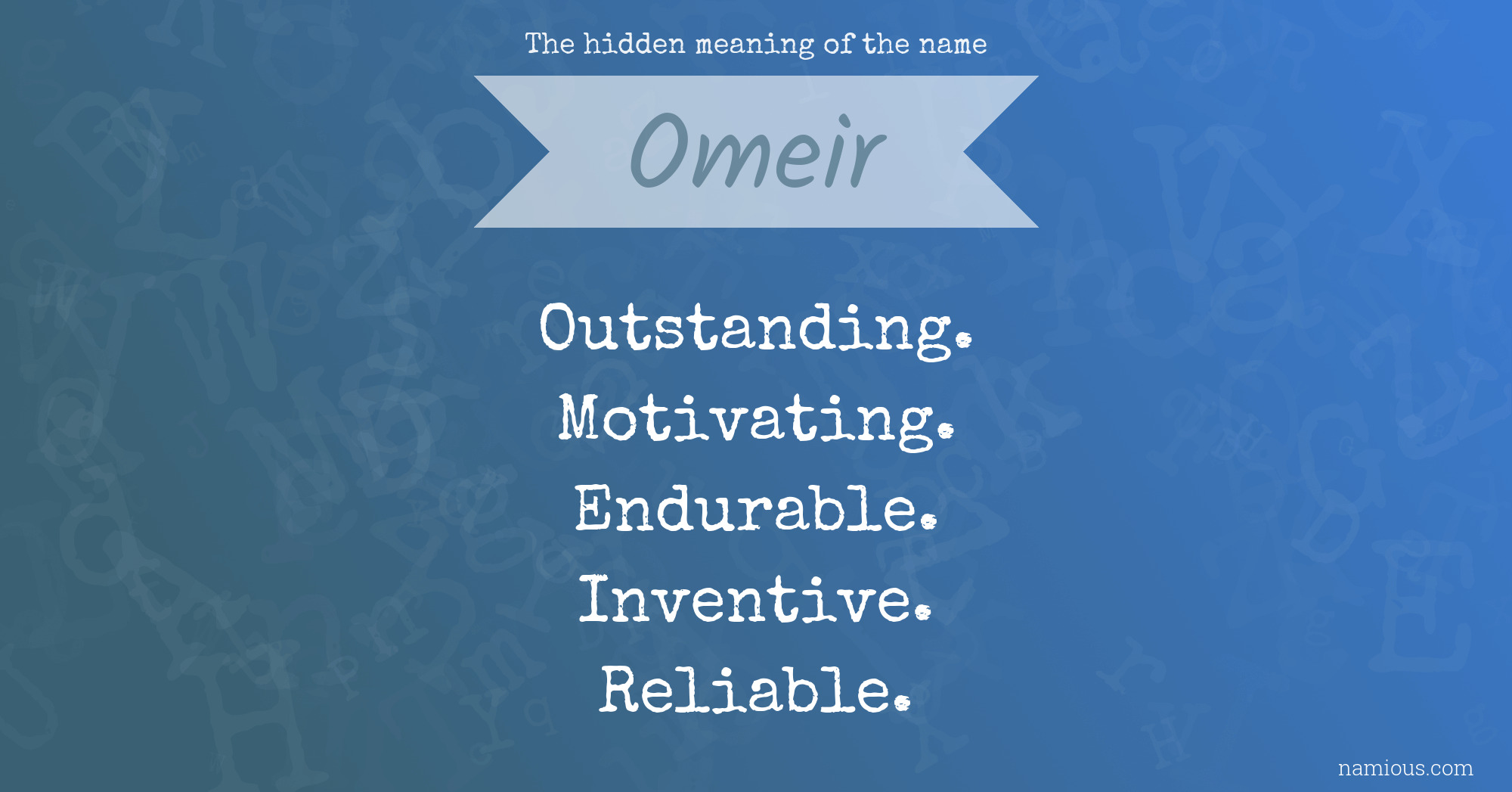 The hidden meaning of the name

Omeir

Outstanding.
Motivating.
Endurable.
Inventive.
Reliable.

namious.com